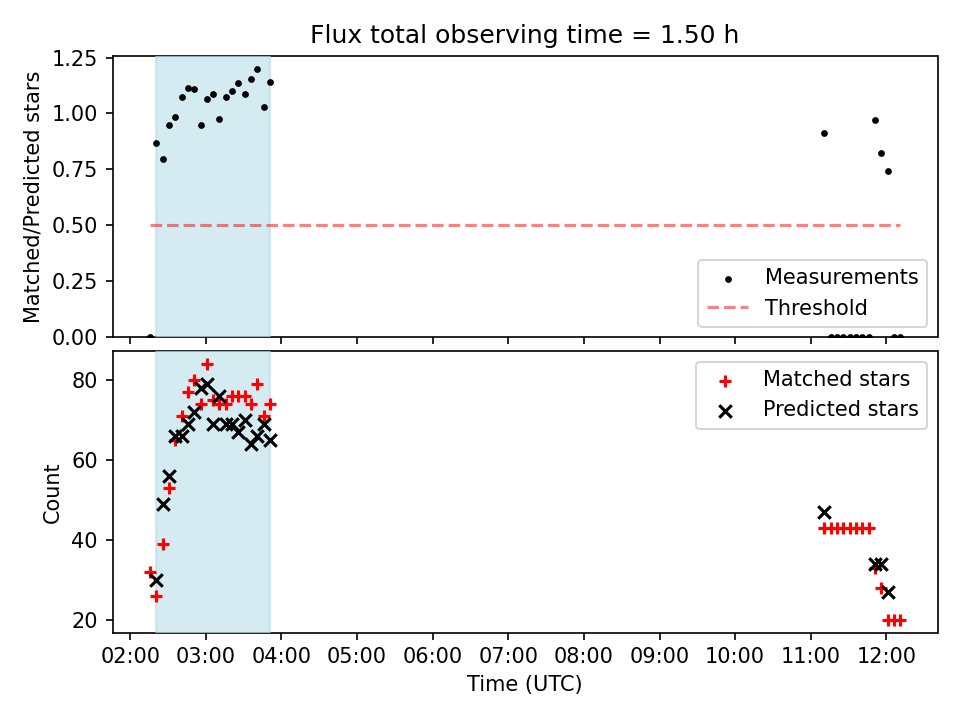 Flux total observing time = 1.50 h

Matched/Predicted stars

1.25
1.00
0.75
0.50
0.25
0.00

Measurements
Threshold

Count

80
60
40
20

Matched stars
Predicted stars

02:00 03:00 04:00 05:00 06:00 07:00 08:00 09:00 10:00 11:00 12:00

Time (UTC)